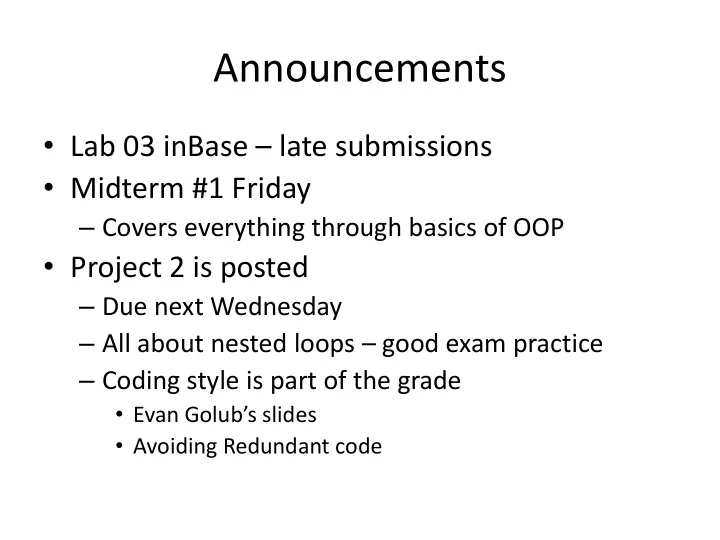 Announcements

• Lab 03 inBase – late submissions
• Midterm #1 Friday
– Covers everything through basics of OOP
• Project 2 is posted
– Due next Wednesday
– All about nested loops – good exam practice
– Coding style is part of the grade
• Evan Golub's slides
• Avoiding Redundant code